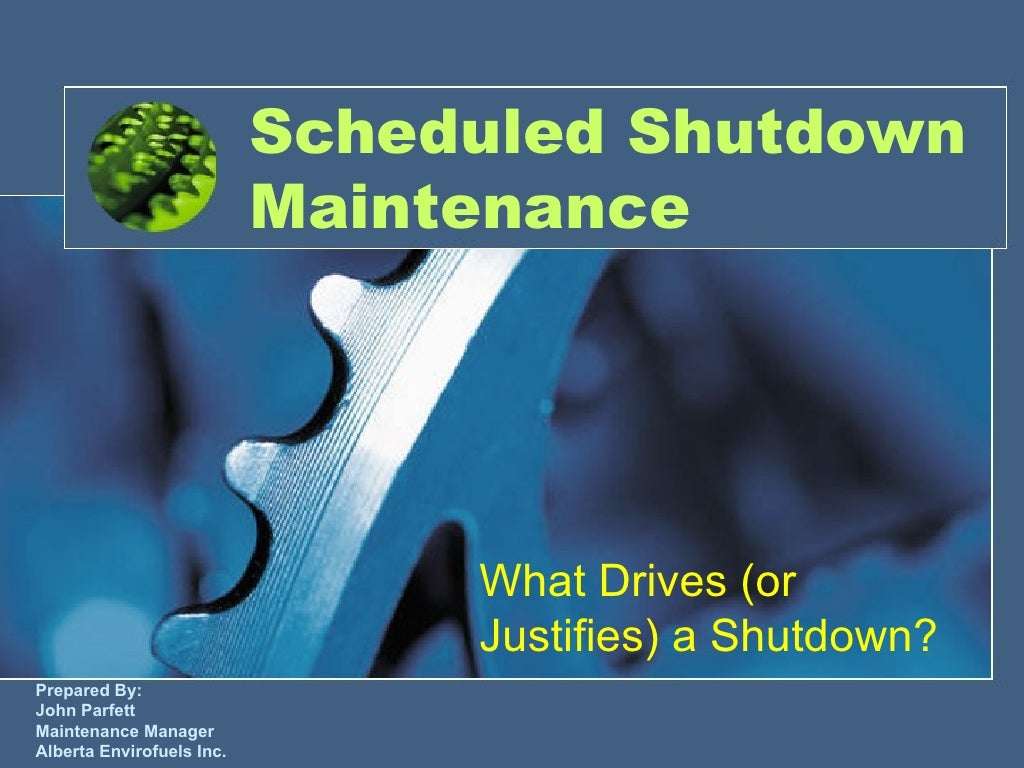 Scheduled Shutdown Maintenance

What Drives (or Justifies) a Shutdown?

Prepared By:
John Parfett
Maintenance Manager
Alberta Envirofuels Inc.